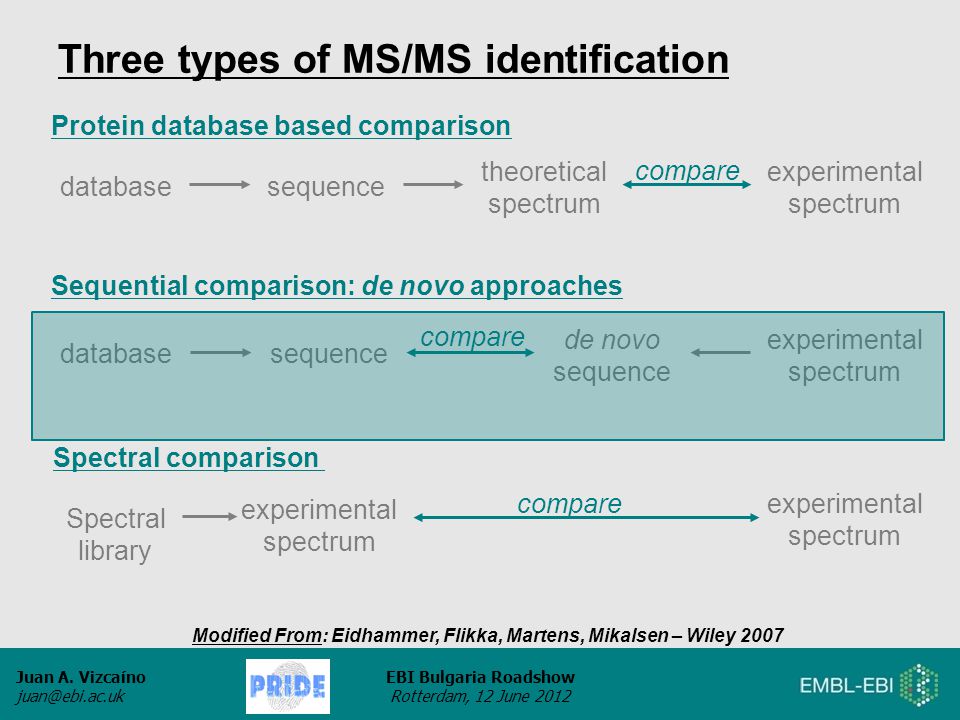 Three types of MS/MS identification

Protein database based comparison

database sequence theoretical spectrum compare experimental spectrum

Sequential comparison: de novo approaches

database sequence compare de novo sequence experimental spectrum

Spectral comparison

Spectral library experimental spectrum compare experimental spectrum

Modified From: Eidhammer, Flikka, Martens, Mikalsen – Wiley 2007

Juan A. Vizcaíno
juan@ebi.ac.uk

PRIDE

EBI Bulgaria Roadshow
Rotterdam, 12 June 2012

EMBL-EBI